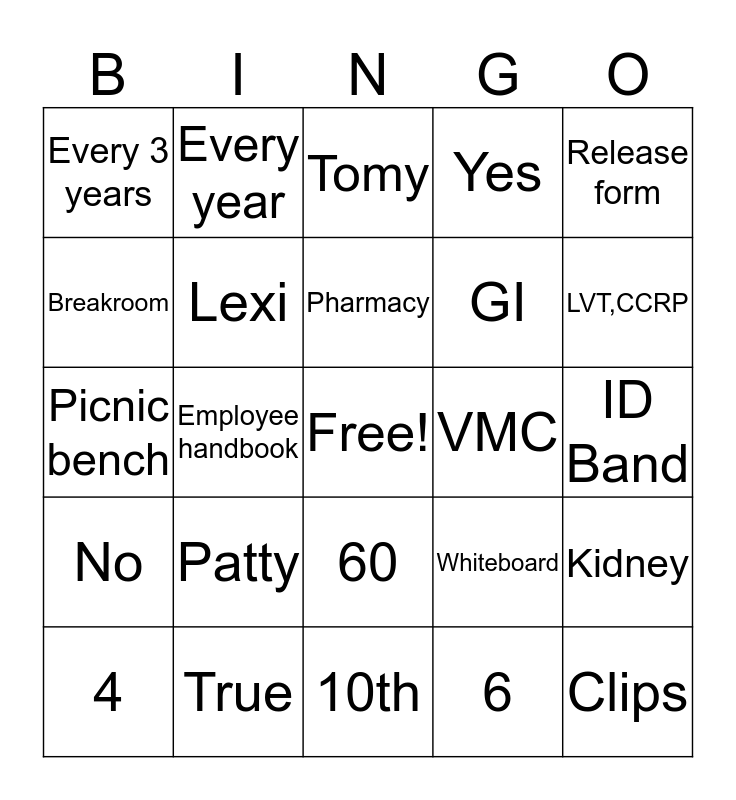 | B | I | N | G | O |
|---|---|---|---|---|
| Every 3 years | Every year | Tomy | Yes | Release form |
| Breakroom | Lexi | Pharmacy | GI | LVT,CCRP |
| Picnic bench | Employee handbook | Free! | VMC | ID Band |
| No | Patty | 60 | Whiteboard | Kidney |
| 4 | True | 10th | 6 | Clips |